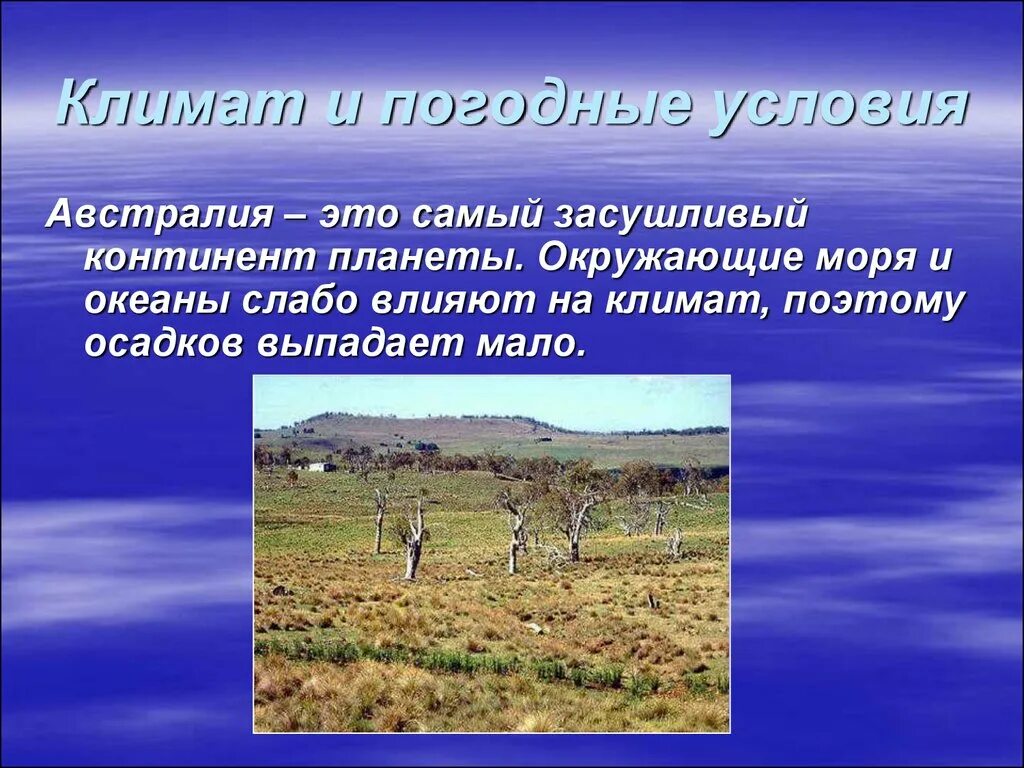 Климат и погодные условия

Австралия – это самый засушливый континент планеты. Окружающие моря и океаны слабо влияют на климат, поэтому осадков выпадает мало.